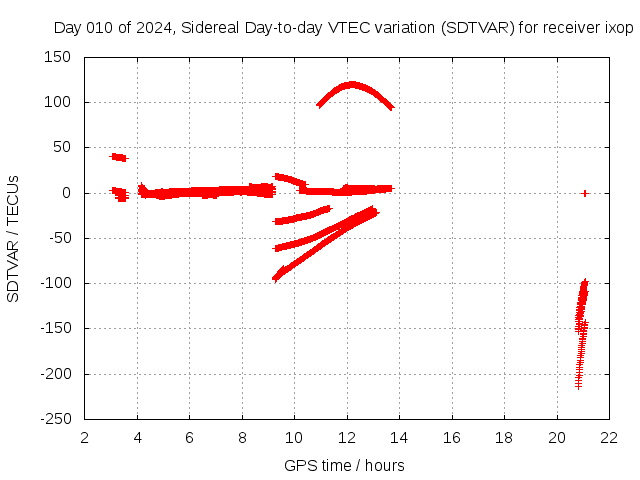 Day 010 of 2024, Sidereal Day-to-day VTEC variation (SDTVAR) for receiver ixop

SDTVAR / TECUs

150
100
50
0
-50
-100
-150
-200
-250

2 4 6 8 10 12 14 16 18 20 22

GPS time / hours